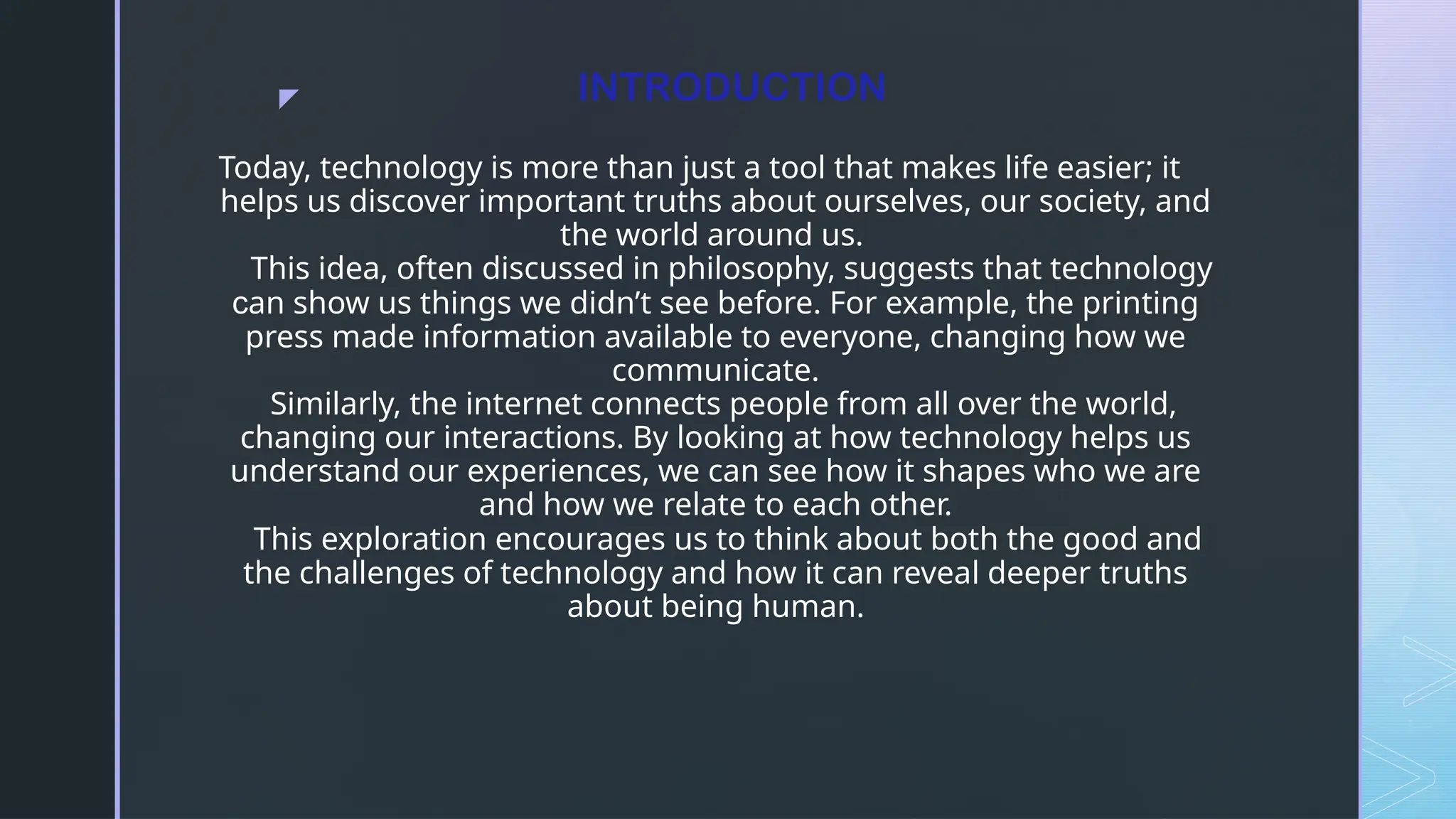 INTRODUCTION

Today, technology is more than just a tool that makes life easier; it helps us discover important truths about ourselves, our society, and the world around us.

This idea, often discussed in philosophy, suggests that technology can show us things we didn’t see before. For example, the printing press made information available to everyone, changing how we communicate.

Similarly, the internet connects people from all over the world, changing our interactions. By looking at how technology helps us understand our experiences, we can see how it shapes who we are and how we relate to each other.

This exploration encourages us to think about both the good and the challenges of technology and how it can reveal deeper truths about being human.